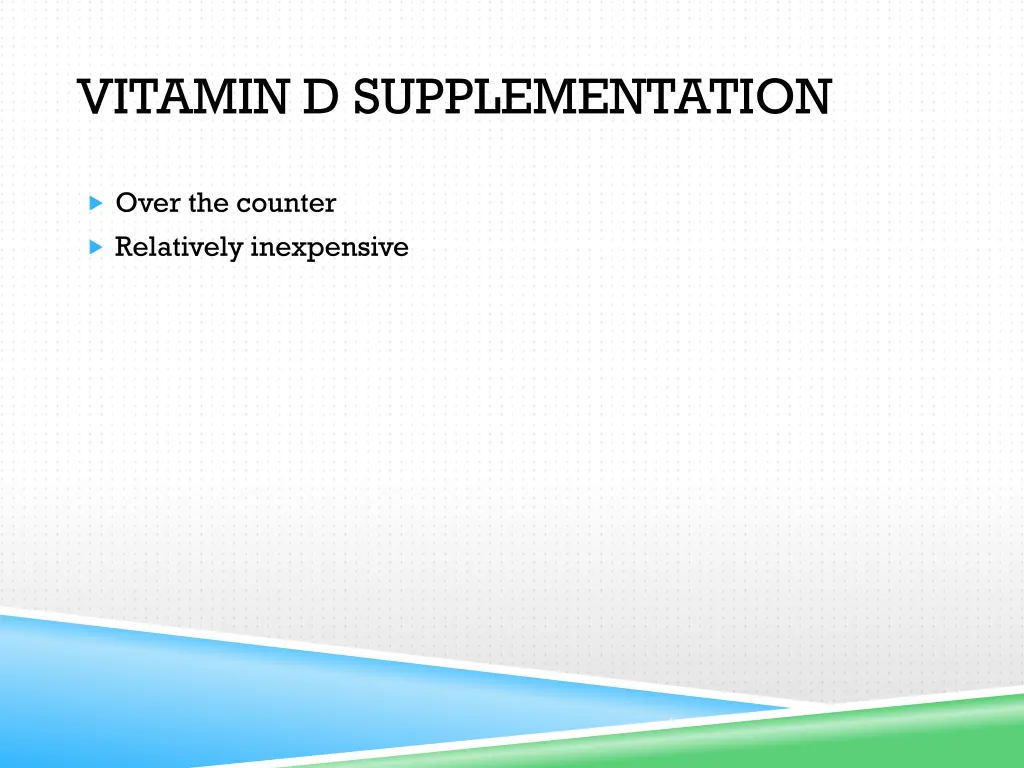 VITAMIN D SUPPLEMENTATION

Over the counter

Relatively inexpensive